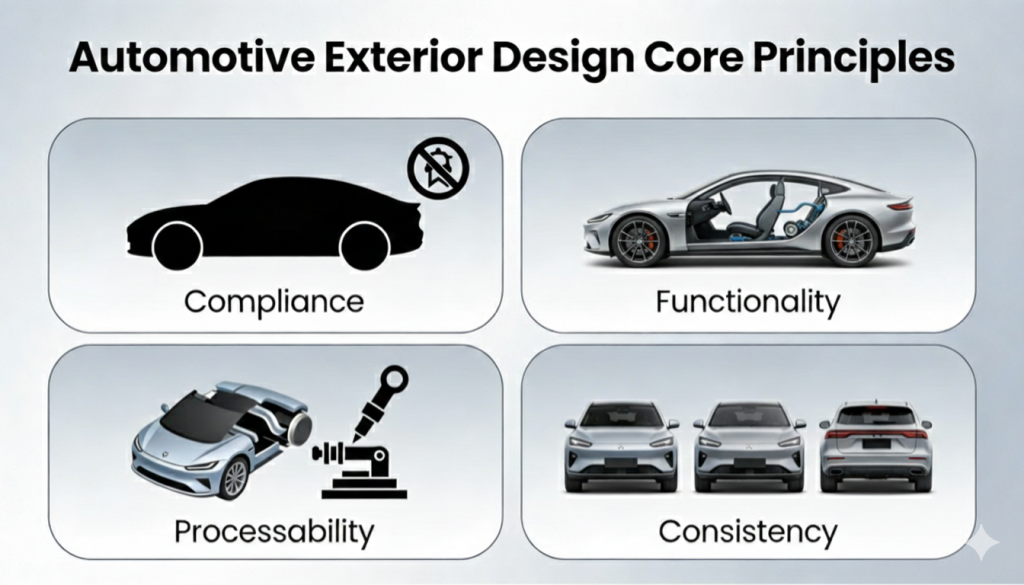 Automotive Exterior Design Core Principles

Compliance

Functionality

Processability

Consistency